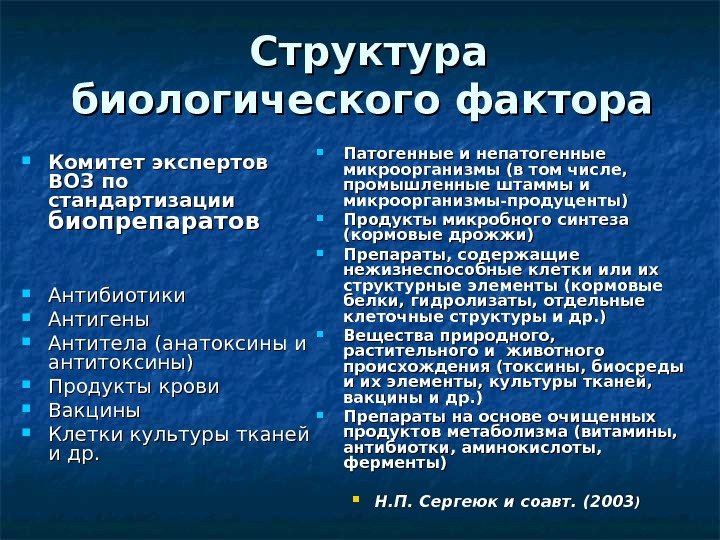 Структура биологического фактора

Комитет экспертов ВОЗ по стандартизации биопрепаратов

Антибиотики
Антигены
Антитела (анатоксины и антитоксины)
Продукты крови
Вакцины
Клетки культуры тканей и др.

Патогенные и непатогенные микроорганизмы (в том числе, промышленные штаммы и микроорганизмы-продуценты)
Продукты микробного синтеза (кормовые дрожжи)
Препараты, содержащие нежизнеспособные клетки или их структурные элементы (кормовые белки, гидролизаты, отдельные клеточные структуры и др.)
Вещества природного, растительного и животного происхождения (токсины, биосреды и их элементы, культуры тканей, вакцины и др.)
Препараты на основе очищенных продуктов метаболизма (витамины, антибиотки, аминокислоты, ферменты)

Н.П. Сергеюк и соавт. (2003)